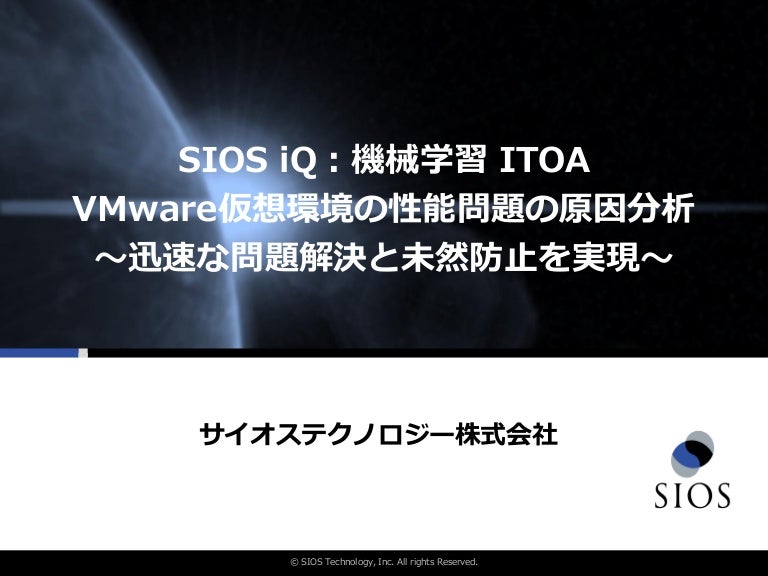 SIOS iQ : 機械学習 ITOA
VMware仮想環境の性能問題の原因分析
～迅速な問題解決と未然防止を実現～

サイオステクノロジー株式会社

SIOS

© SIOS Technology, Inc. All rights Reserved.